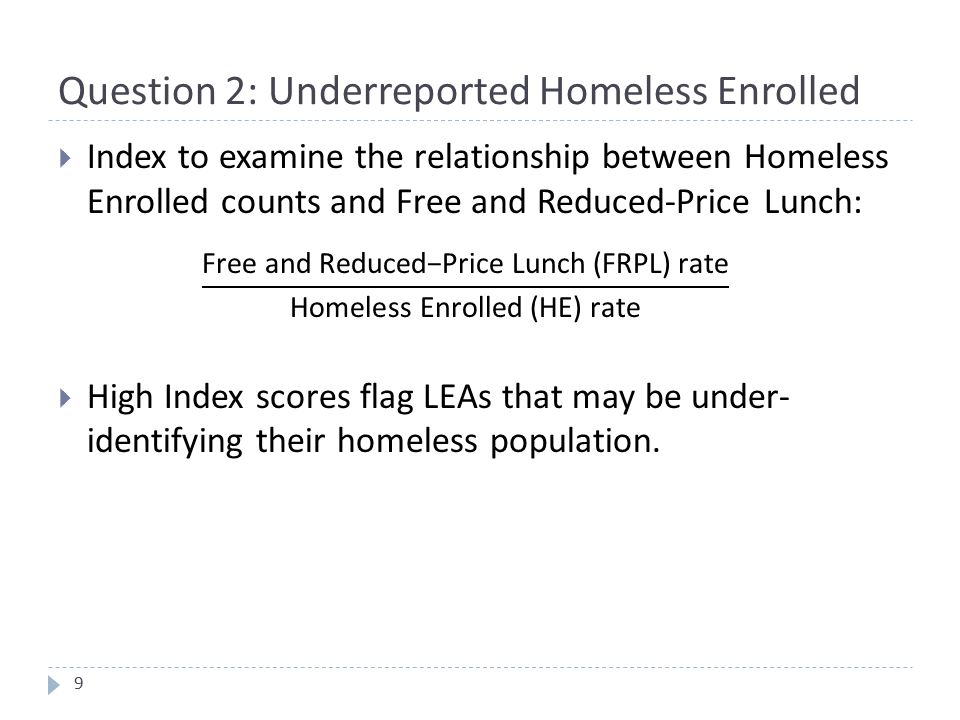 Question 2: Underreported Homeless Enrolled

Index to examine the relationship between Homeless Enrolled counts and Free and Reduced-Price Lunch:

$\frac{\text{Free and Reduced−Price Lunch (FRPL) rate}}{\text{Homeless Enrolled (HE) rate}}$

High Index scores flag LEAs that may be under-identifying their homeless population.

9